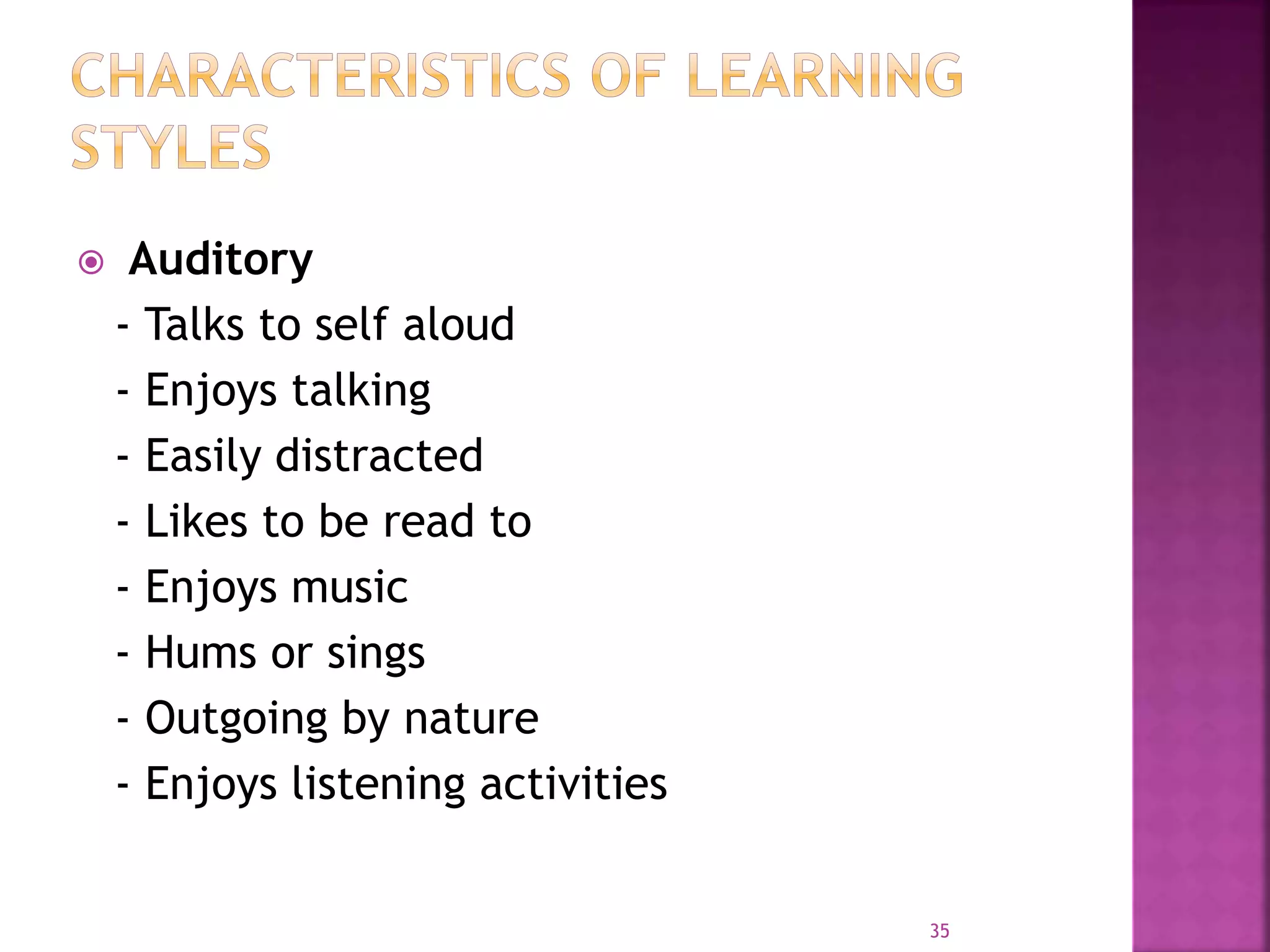 CHARACTERISTICS OF LEARNING STYLES

Auditory

- Talks to self aloud
- Enjoys talking
- Easily distracted
- Likes to be read to
- Enjoys music
- Hums or sings
- Outgoing by nature
- Enjoys listening activities

35